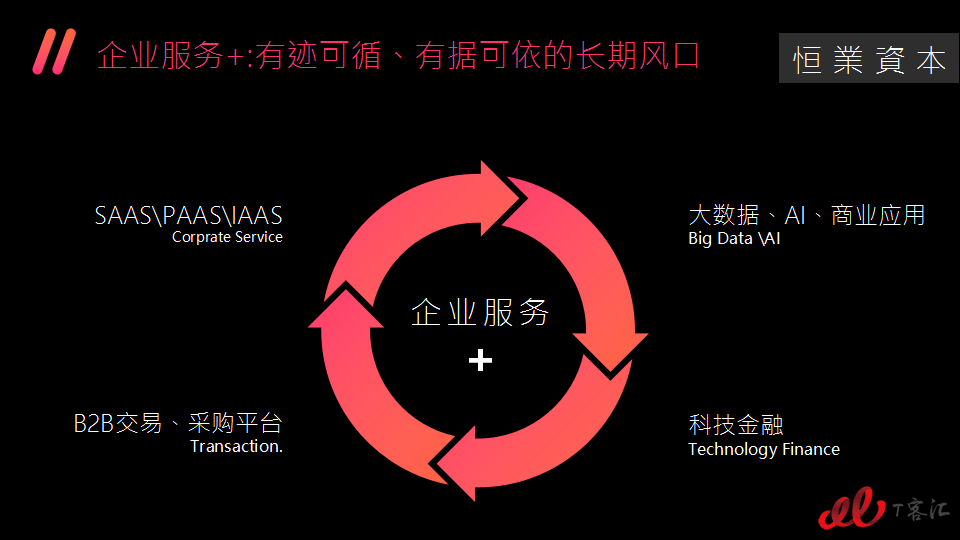 企业服务+:有迹可循、有据可依的长期风口

恒業資本

SAAS\PAAS\IAAS
Corprate Service

大数据、AI、商业应用
Big Data \AI

企业服务
+

B2B交易、采购平台
Transaction.

科技金融
Technology Finance

T客汇